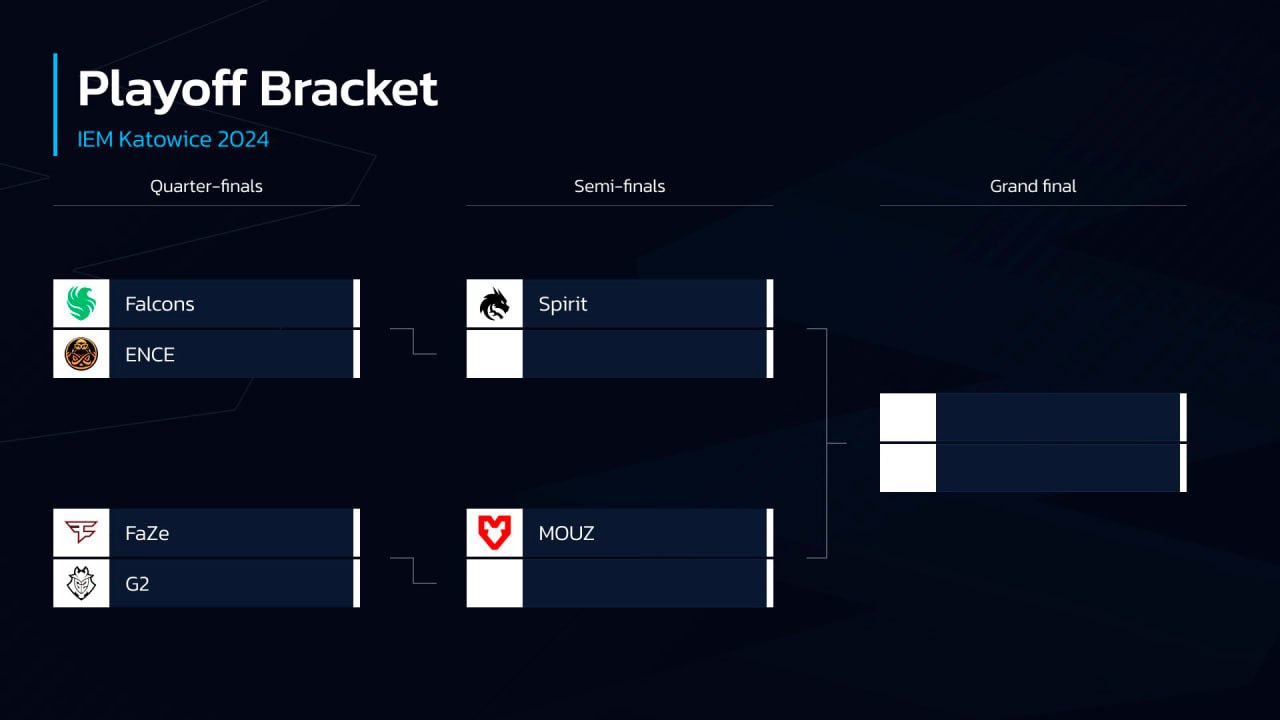 Playoff Bracket
IEM Katowice 2024

Quarter-finals

Falcons
ENCE

FaZe
G2

Semi-finals

Spirit

MOUZ

Grand final